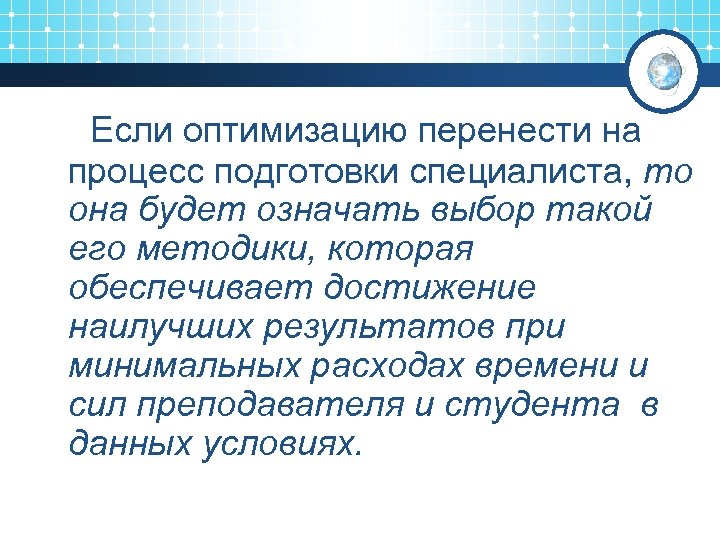 Если оптимизацию перенести на процесс подготовки специалиста, то она будет означать выбор такой его методики, которая обеспечивает достижение наилучших результатов при минимальных расходах времени и сил преподавателя и студента в данных условиях.